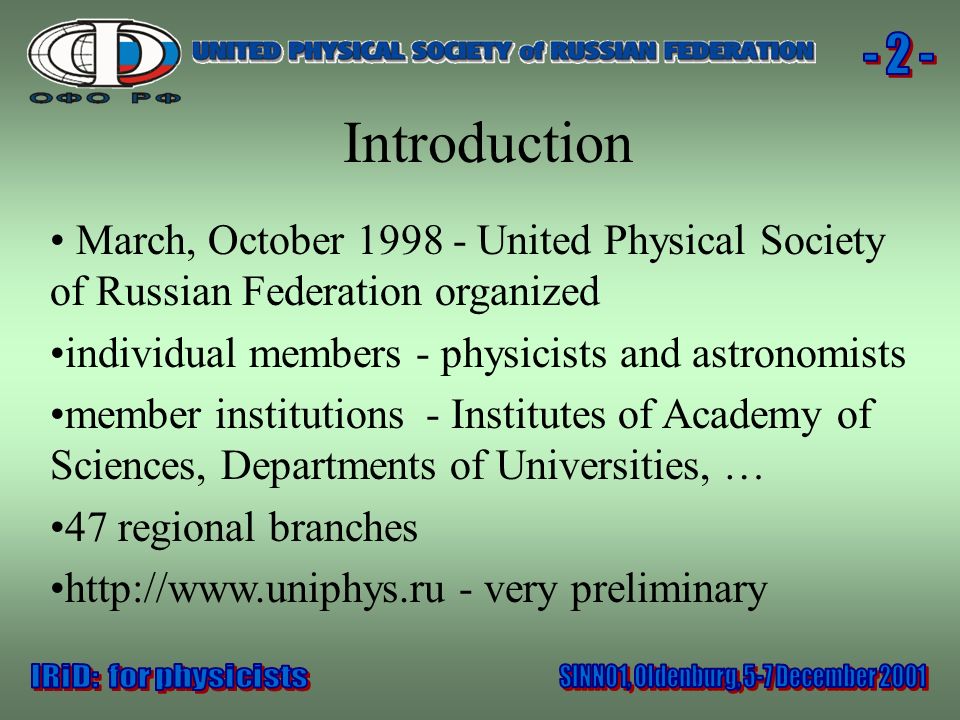 ОФО РФ

UNITED PHYSICAL SOCIETY of RUSSIAN FEDERATION

- 2 -

Introduction

• March, October 1998 - United Physical Society of Russian Federation organized

•individual members - physicists and astronomists

•member institutions - Institutes of Academy of Sciences, Departments of Universities, …

•47 regional branches

•http://www.uniphys.ru - very preliminary

IRiD: for physicists

SINN01, Oldenburg, 5-7 December 2001